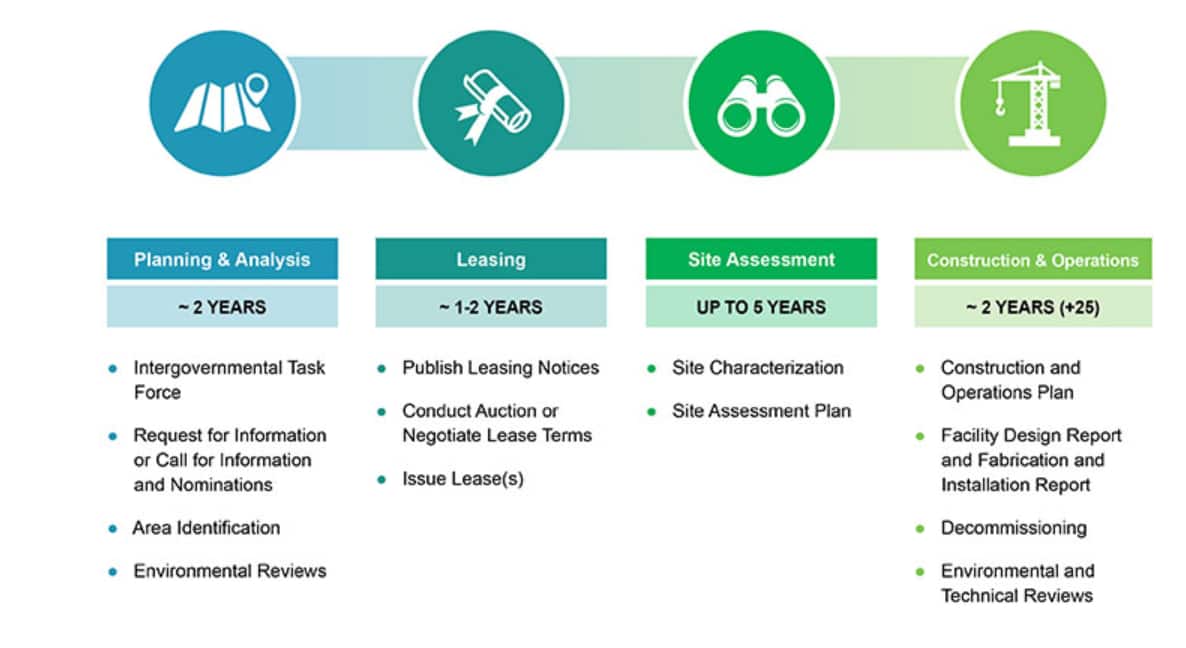 Planning & Analysis

~ 2 YEARS

- Intergovernmental Task Force
- Request for Information or Call for Information and Nominations
- Area Identification
- Environmental Reviews

Leasing

~ 1-2 YEARS

- Publish Leasing Notices
- Conduct Auction or Negotiate Lease Terms
- Issue Lease(s)

Site Assessment

UP TO 5 YEARS

- Site Characterization
- Site Assessment Plan

Construction & Operations

~ 2 YEARS (+25)

- Construction and Operations Plan
- Facility Design Report and Fabrication and Installation Report
- Decommissioning
- Environmental and Technical Reviews